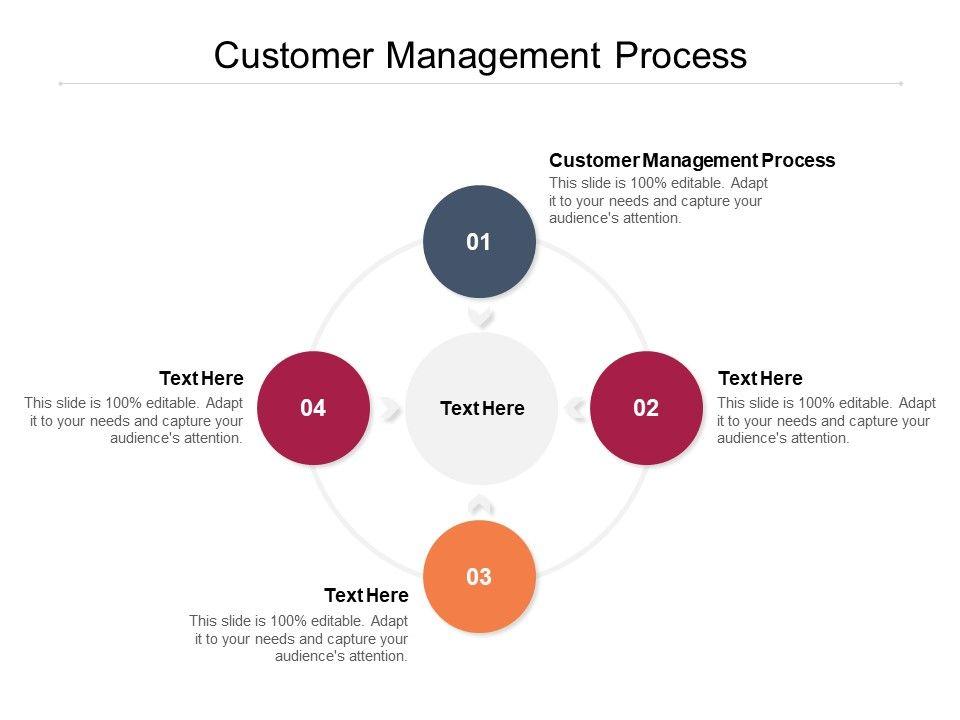 Customer Management Process

Customer Management Process
This slide is 100% editable. Adapt it to your needs and capture your audience's attention.

01

Text Here
This slide is 100% editable. Adapt it to your needs and capture your audience's attention.

04

Text Here

02

Text Here
This slide is 100% editable. Adapt it to your needs and capture your audience's attention.

03

Text Here
This slide is 100% editable. Adapt it to your needs and capture your audience's attention.